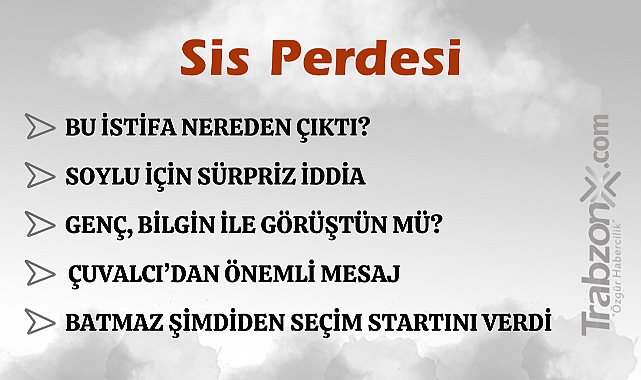 Sis Perdesi

BU İSTİFA NEREDEN ÇIKTI?

SOYLU İÇİN SÜRPRİZ İDDİA

GENÇ, BİLGİN İLE GÖRÜŞTÜN MÜ?

ÇUVALCI'DAN ÖNEMLİ MESAJ

BATMAZ ŞİMDİDEN SEÇİM STARTINI VERDİ

TrabzonX.com
"Özgür Habercilik"